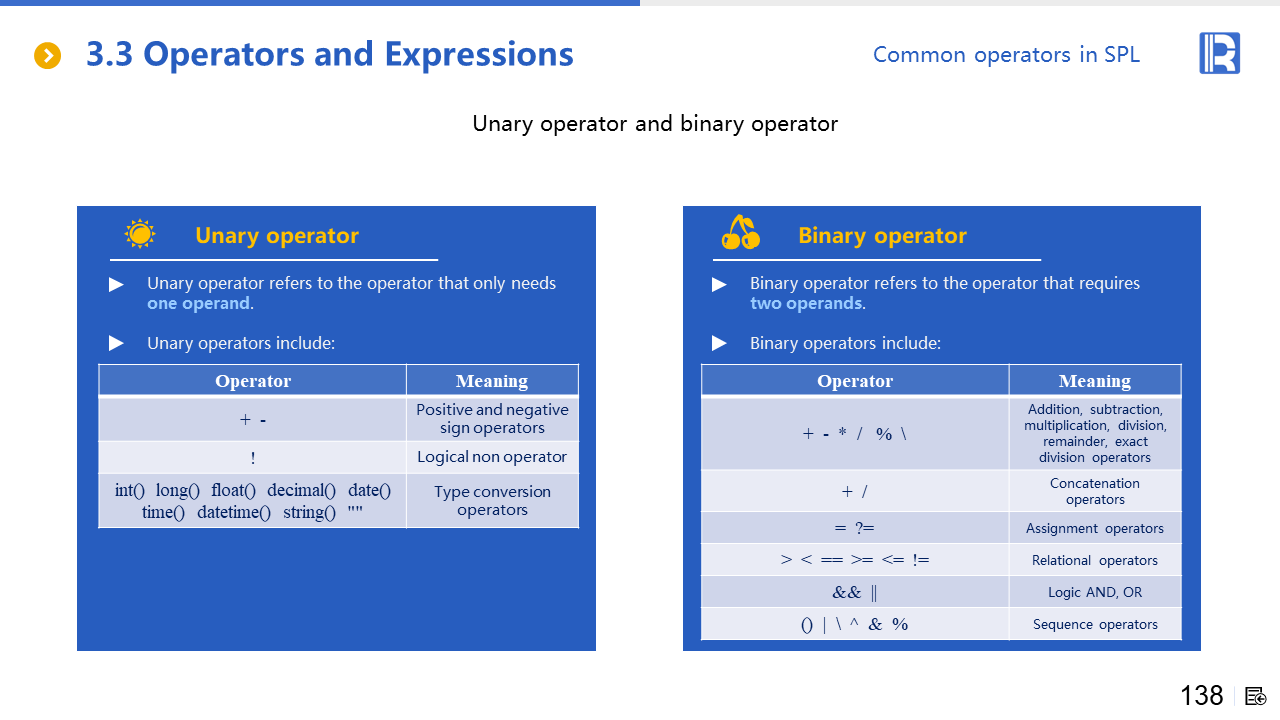 3.3 Operators and Expressions

Common operators in SPL

Unary operator and binary operator

Unary operator

Unary operator refers to the operator that only needs one operand.

Unary operators include:

| Operator | Meaning |
|---|---|
| + - | Positive and negative sign operators |
| ! | Logical non operator |
| int() long() float() decimal() date() time() datetime() string() "" | Type conversion operators |

Binary operator

Binary operator refers to the operator that requires two operands.

Binary operators include:

| Operator | Meaning |
|---|---|
| + - * / % \ | Addition, subtraction, multiplication, division, remainder, exact division operators |
| + / | Concatenation operators |
| = ?= | Assignment operators |
| > < == >= <= != | Relational operators |
| && \|\| | Logic AND, OR |
| () \| \ ^ & % | Sequence operators |

138